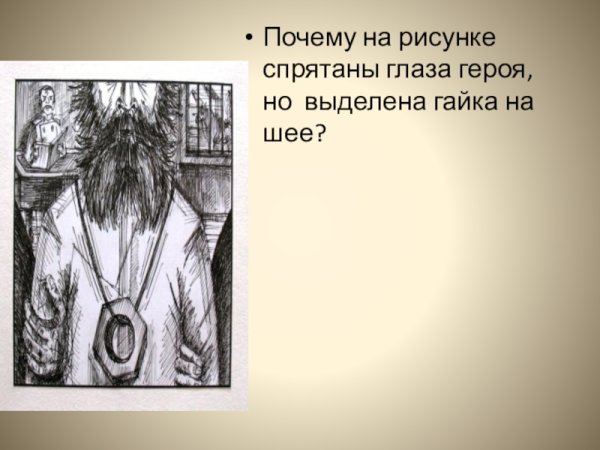 • Почему на рисунке спрятаны глаза героя, но выделена гайка на шее?